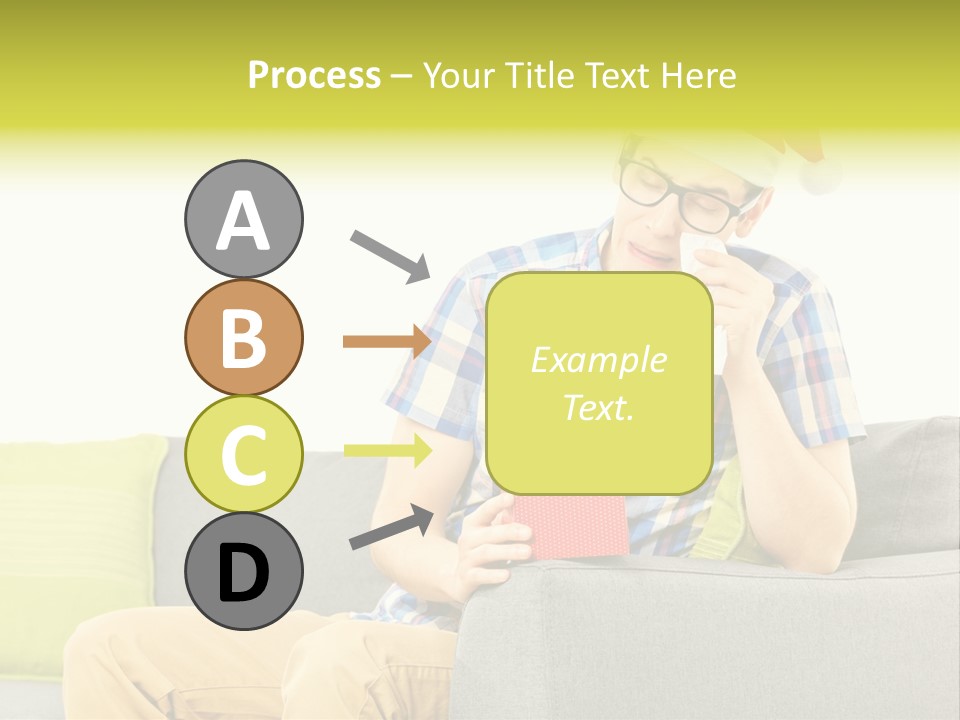 Process – Your Title Text Here

A

B

C

D

Example Text.